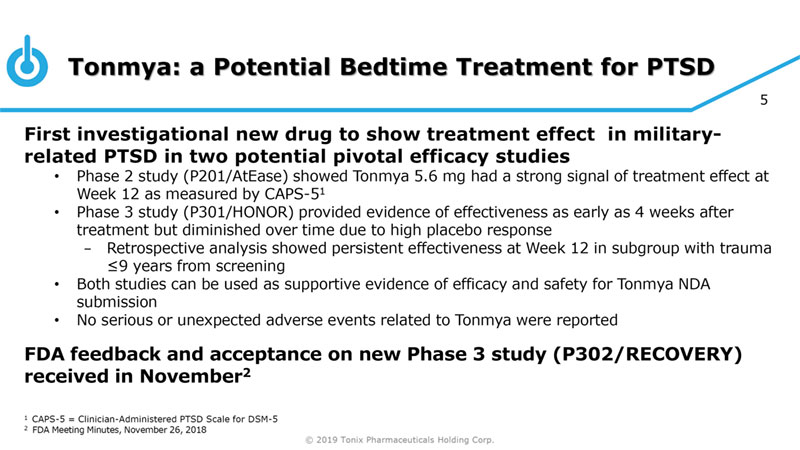 Tonmya: a Potential Bedtime Treatment for PTSD

5

First investigational new drug to show treatment effect in military-related PTSD in two potential pivotal efficacy studies

• Phase 2 study (P201/AtEase) showed Tonmya 5.6 mg had a strong signal of treatment effect at Week 12 as measured by CAPS-5$^1$

• Phase 3 study (P301/HONOR) provided evidence of effectiveness as early as 4 weeks after treatment but diminished over time due to high placebo response

– Retrospective analysis showed persistent effectiveness at Week 12 in subgroup with trauma ≤9 years from screening

• Both studies can be used as supportive evidence of efficacy and safety for Tonmya NDA submission

• No serious or unexpected adverse events related to Tonmya were reported

FDA feedback and acceptance on new Phase 3 study (P302/RECOVERY) received in November$^2$

$^1$ CAPS-5 = Clinician-Administered PTSD Scale for DSM-5
$^2$ FDA Meeting Minutes, November 26, 2018

© 2019 Tonix Pharmaceuticals Holding Corp.